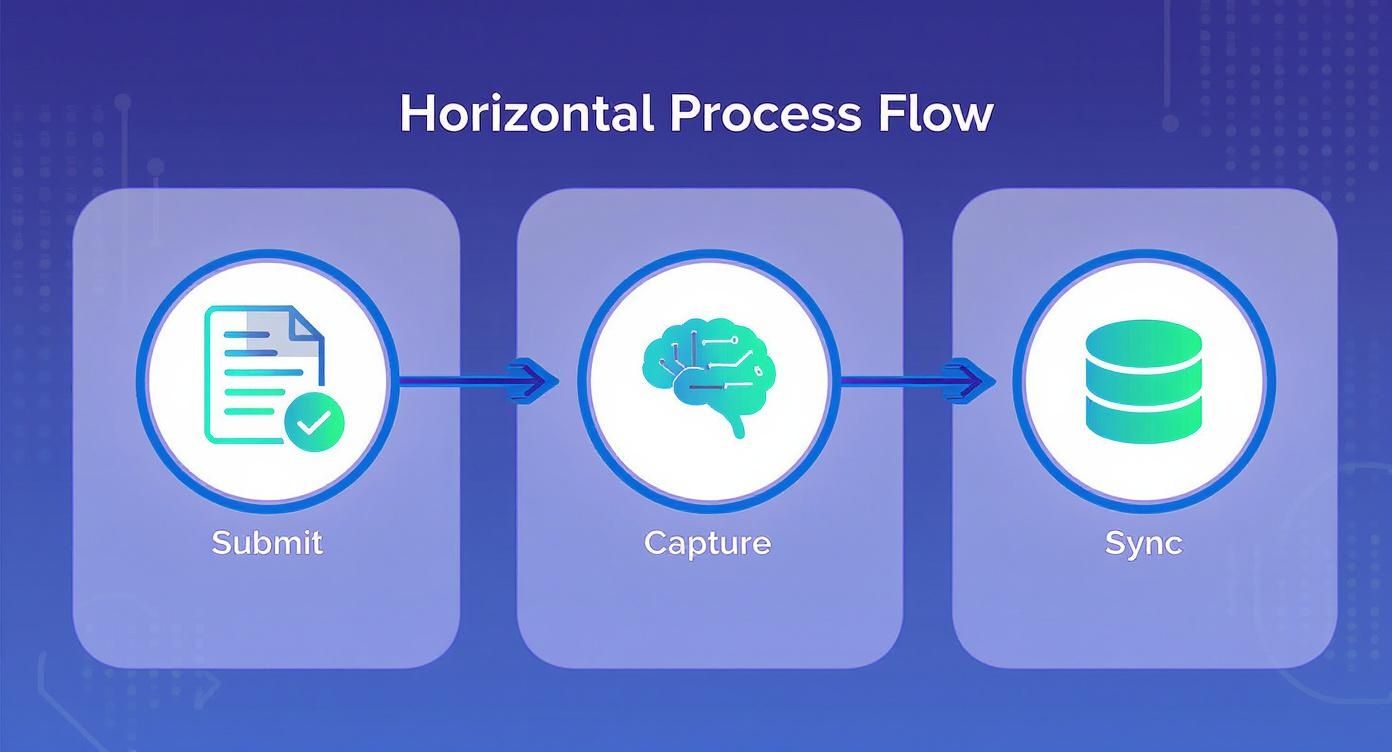 Horizontal Process Flow

Submit

Capture

Sync